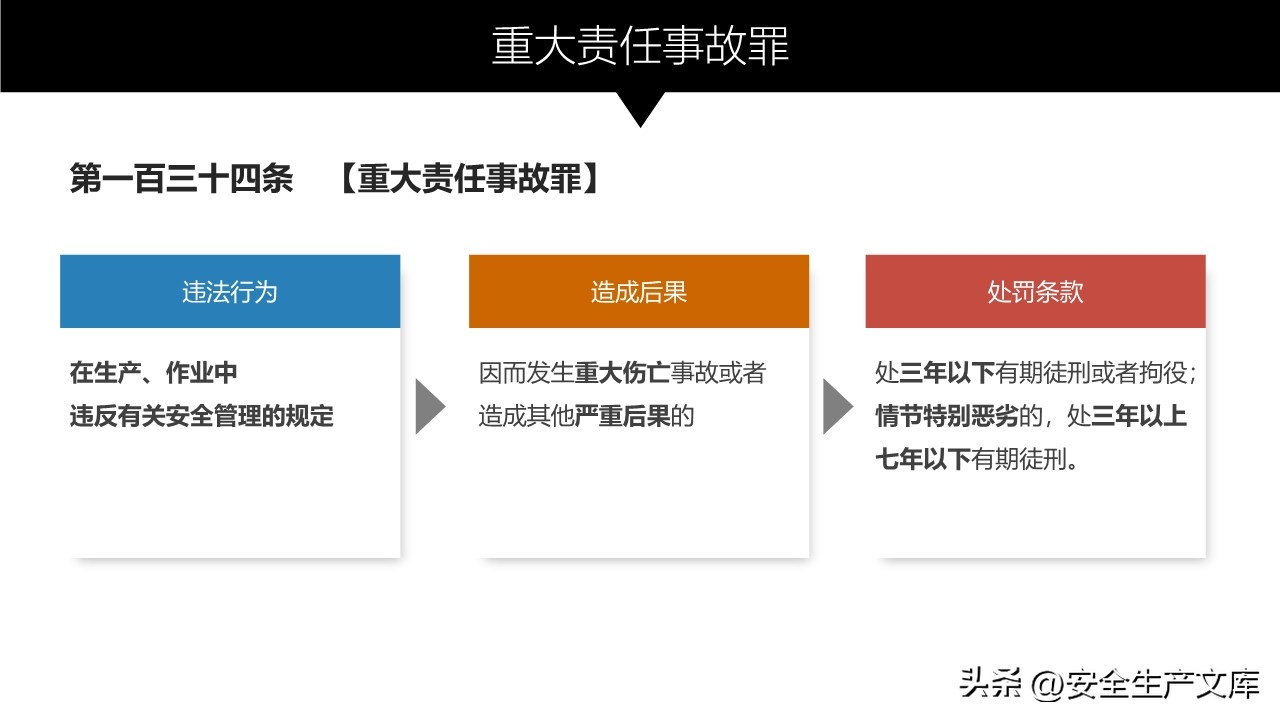 重大责任事故罪

第一百三十四条 【重大责任事故罪】

违法行为

在生产、作业中
违反有关安全管理的规定

造成后果

因而发生重大伤亡事故或者造成其他严重后果的

处罚条款

处三年以下有期徒刑或者拘役；情节特别恶劣的，处三年以上七年以下有期徒刑。

头条 @安全生产文库